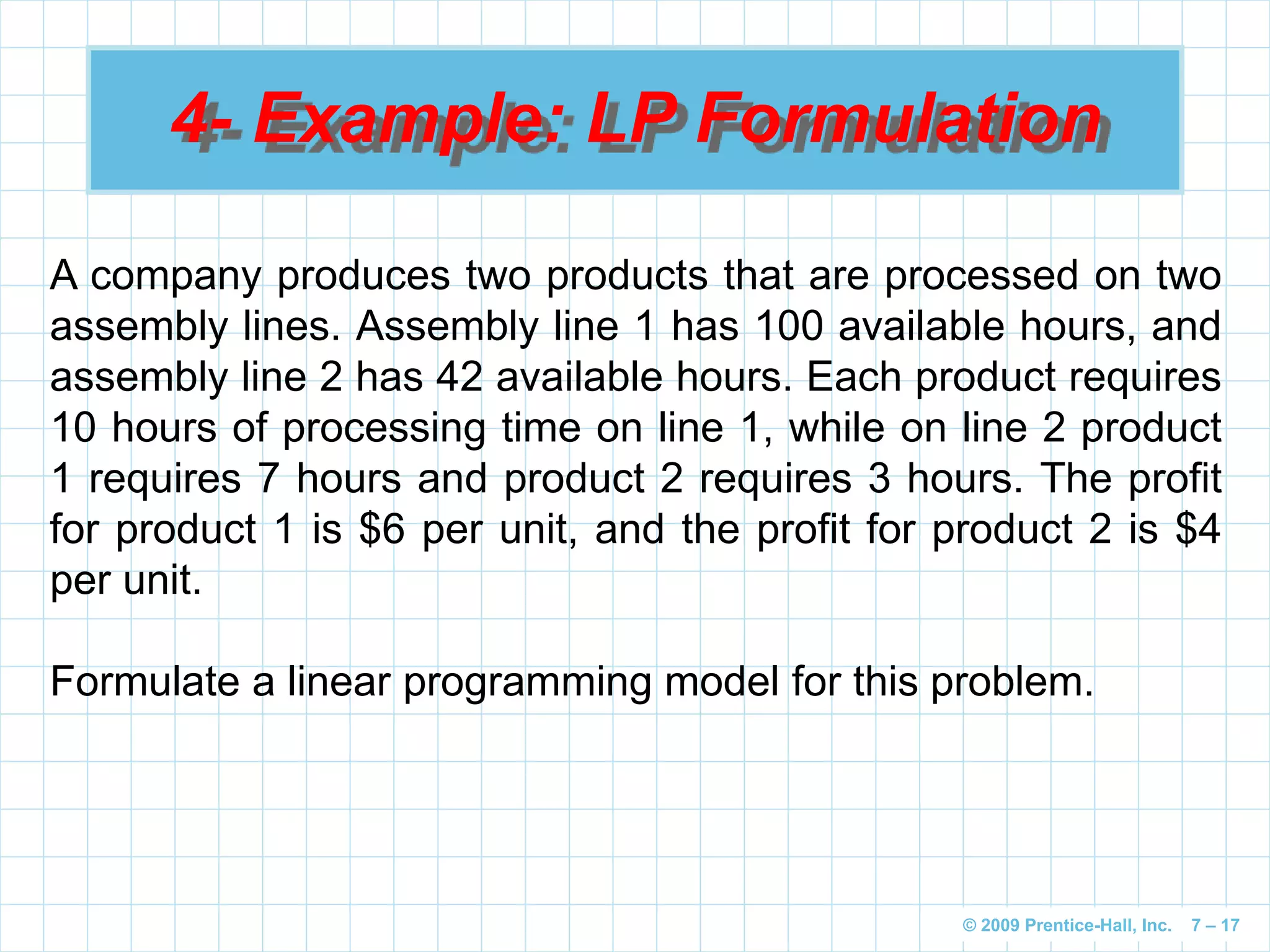 4- Example: LP Formulation

A company produces two products that are processed on two assembly lines. Assembly line 1 has 100 available hours, and assembly line 2 has 42 available hours. Each product requires 10 hours of processing time on line 1, while on line 2 product 1 requires 7 hours and product 2 requires 3 hours. The profit for product 1 is \$6 per unit, and the profit for product 2 is \$4 per unit.

Formulate a linear programming model for this problem.

© 2009 Prentice-Hall, Inc. 7 – 17